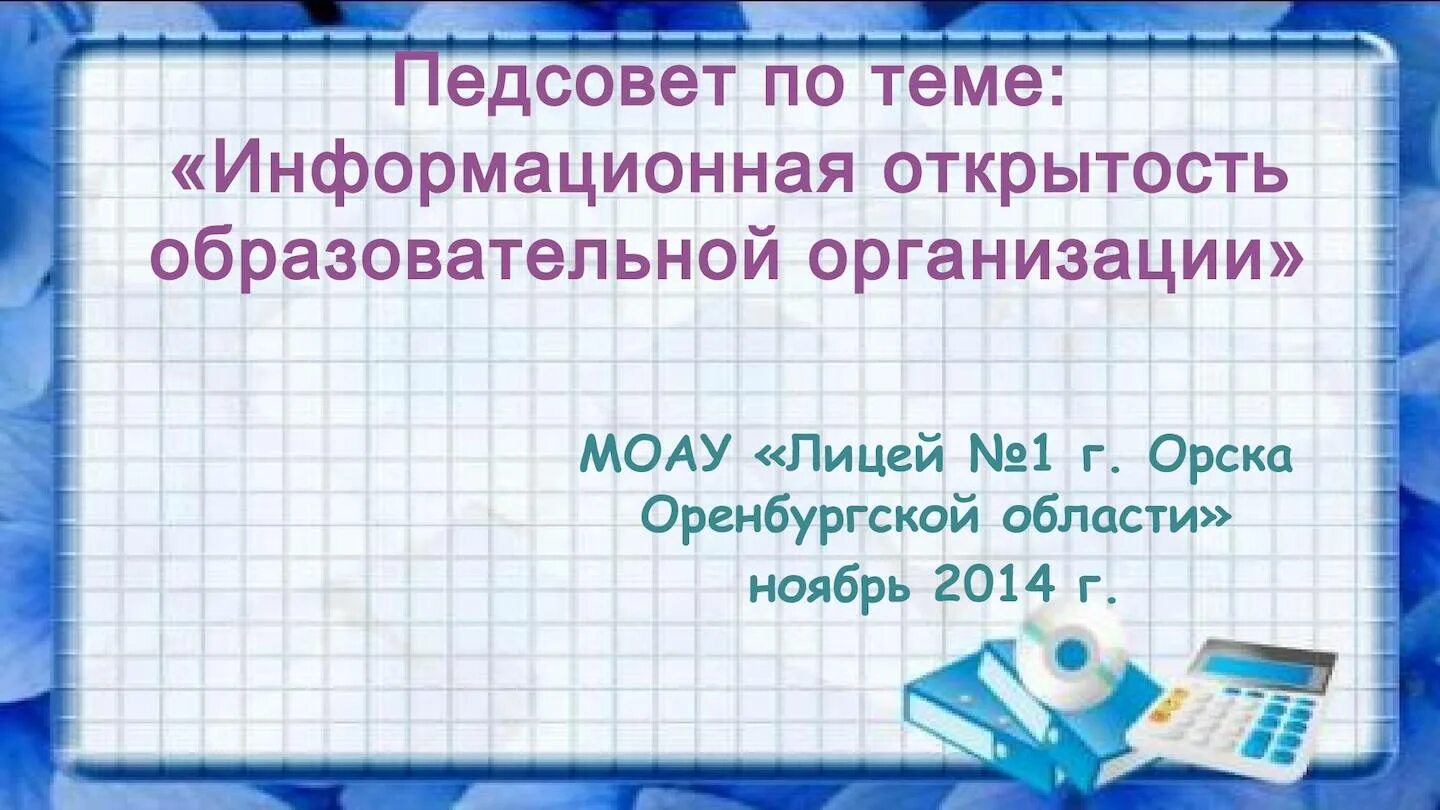 Педсовет по теме: «Информационная открытость образовательной организации»

МОАУ «Лицей №1 г. Орска Оренбургской области»
ноябрь 2014 г.